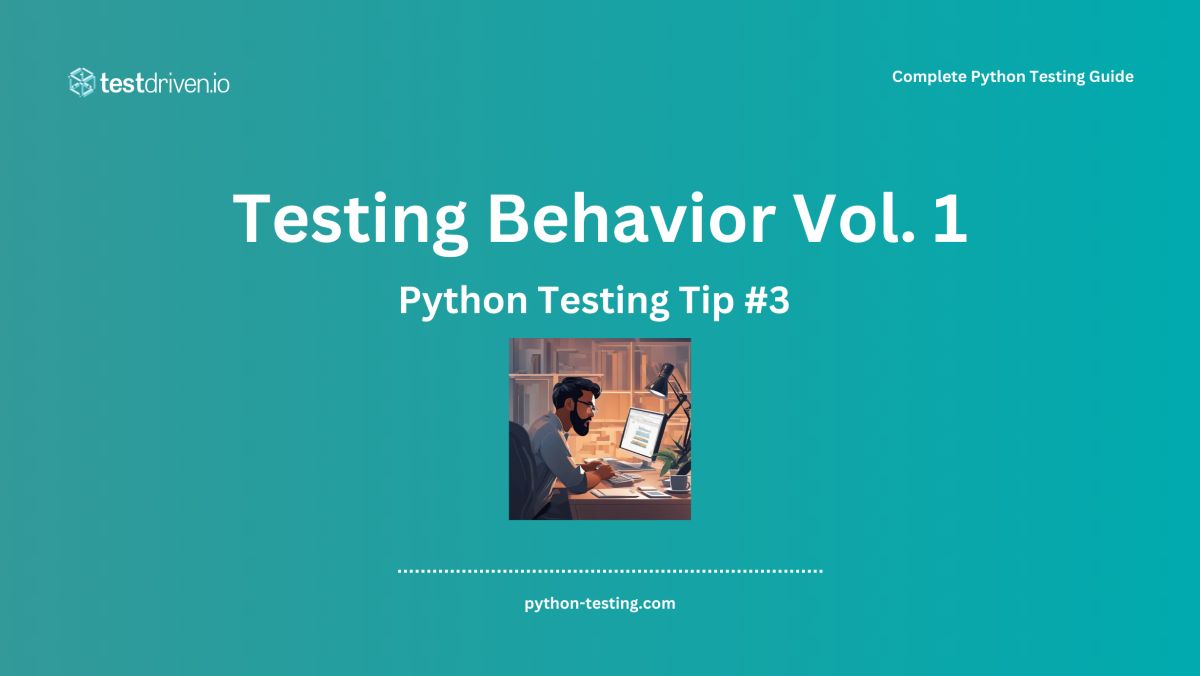 testdriven.io

Complete Python Testing Guide

Testing Behavior Vol. 1

Python Testing Tip #3

python-testing.com